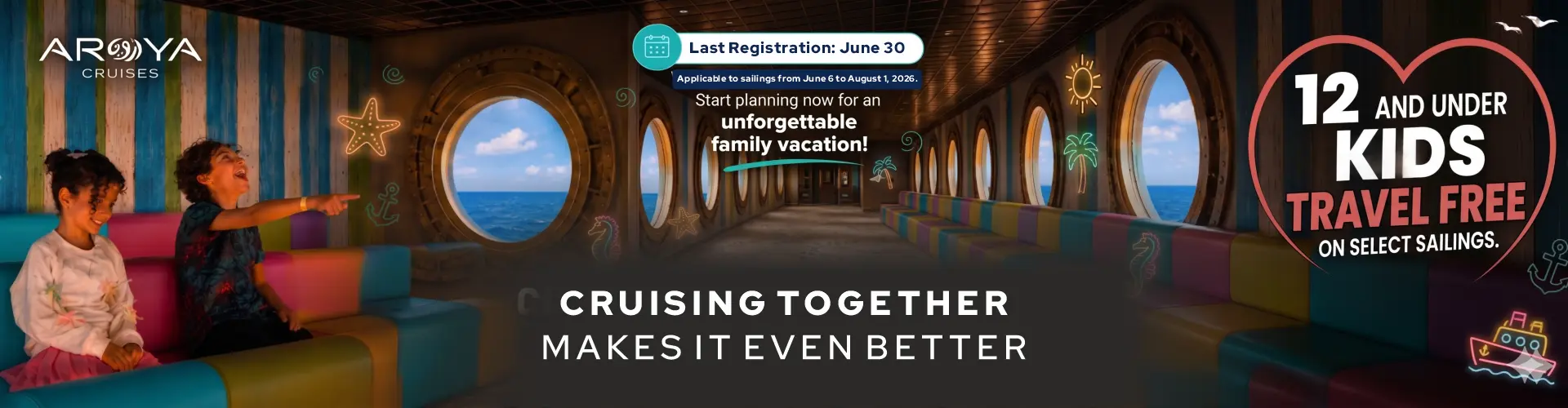 AROYA
CRUISES

Last Registration: June 30

Applicable to sailings from June 6 to August 1, 2026.

Start planning now for an unforgettable family vacation!

12 AND UNDER KIDS TRAVEL FREE ON SELECT SAILINGS.

CRUISING TOGETHER
MAKES IT EVEN BETTER